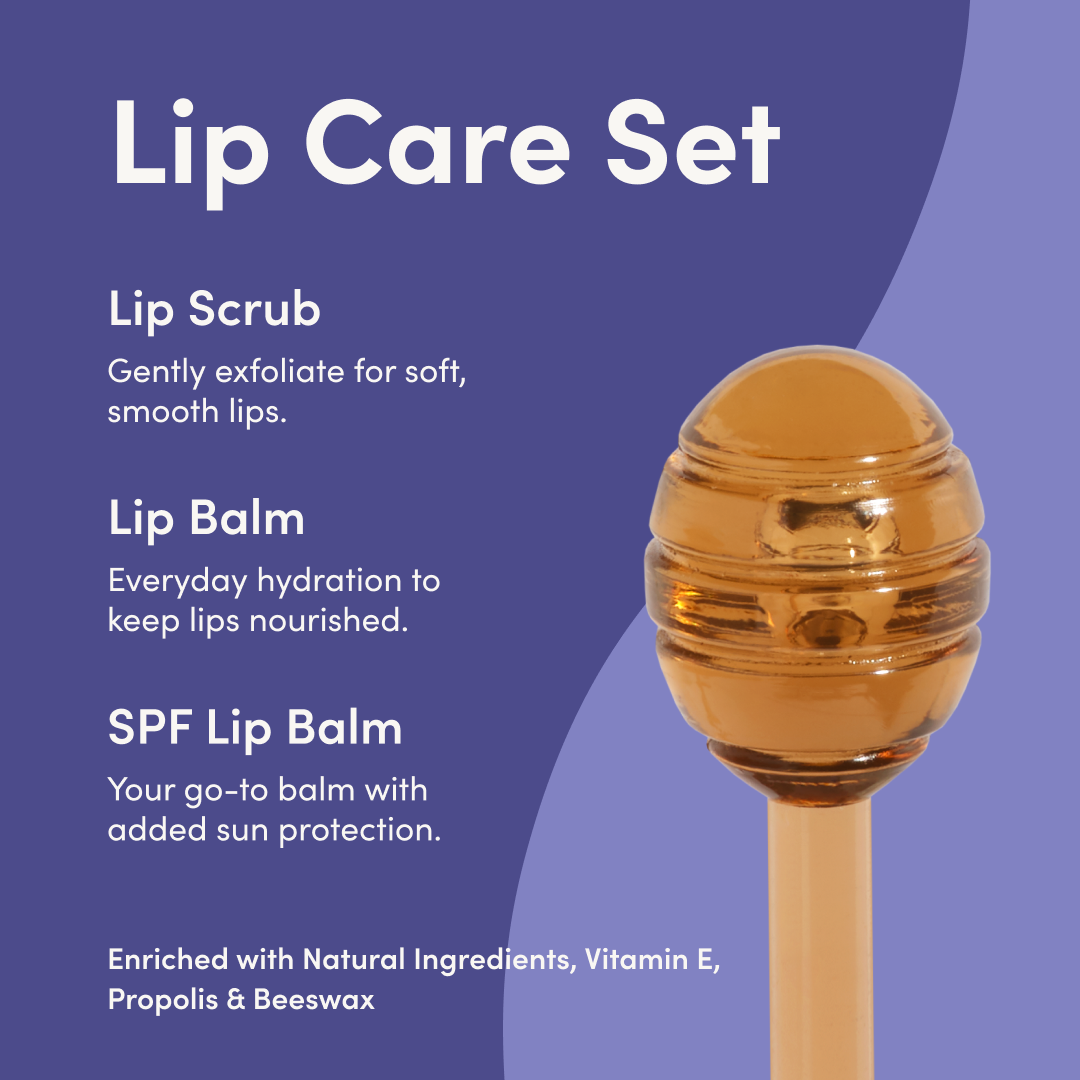 Lip Care Set

Lip Scrub

Gently exfoliate for soft, smooth lips.

Lip Balm

Everyday hydration to keep lips nourished.

SPF Lip Balm

Your go-to balm with added sun protection.

Enriched with Natural Ingredients, Vitamin E, Propolis & Beeswax